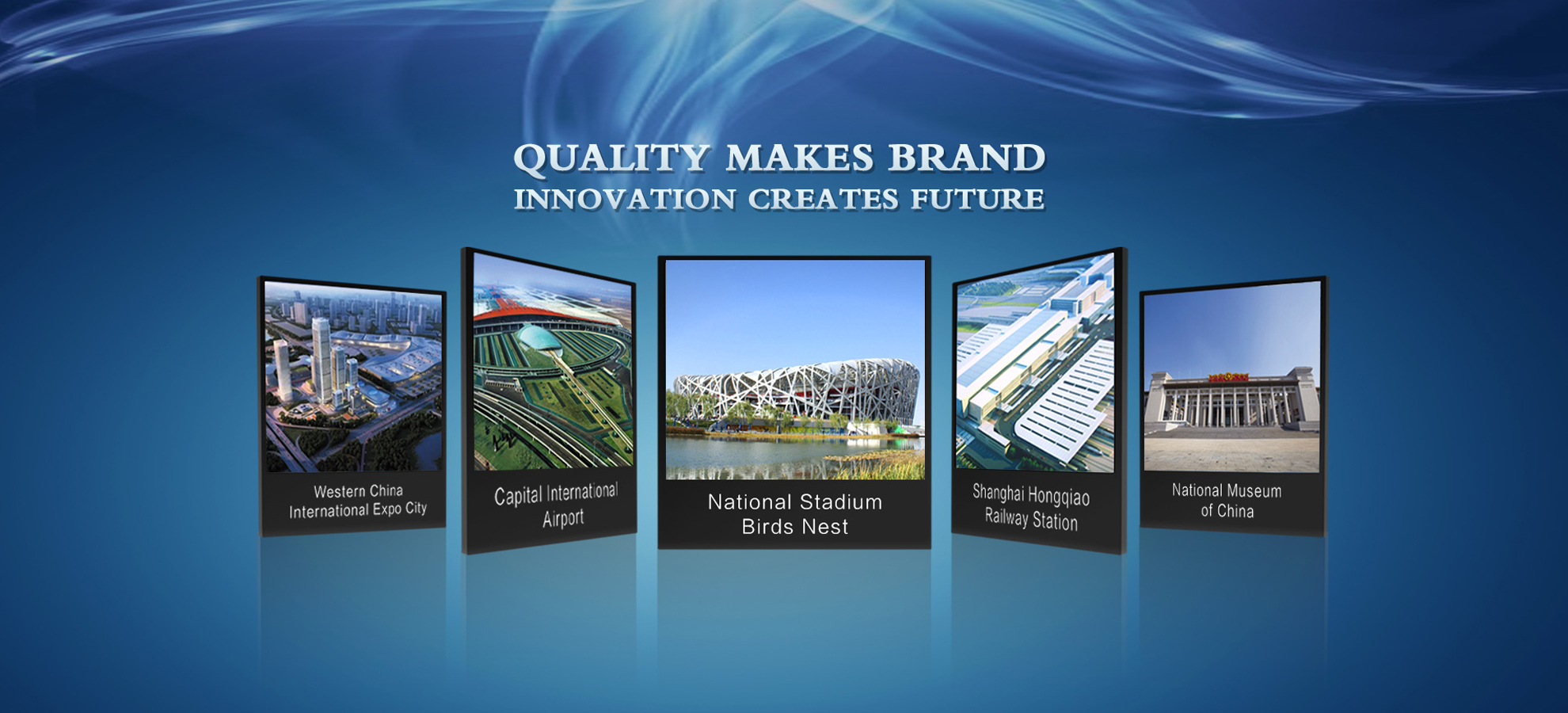 QUALITY MAKES BRAND
INNOVATION CREATES FUTURE

Western China International Expo City

Capital International Airport

National Stadium Birds Nest

Shanghai Hongqiao Railway Station

National Museum of China